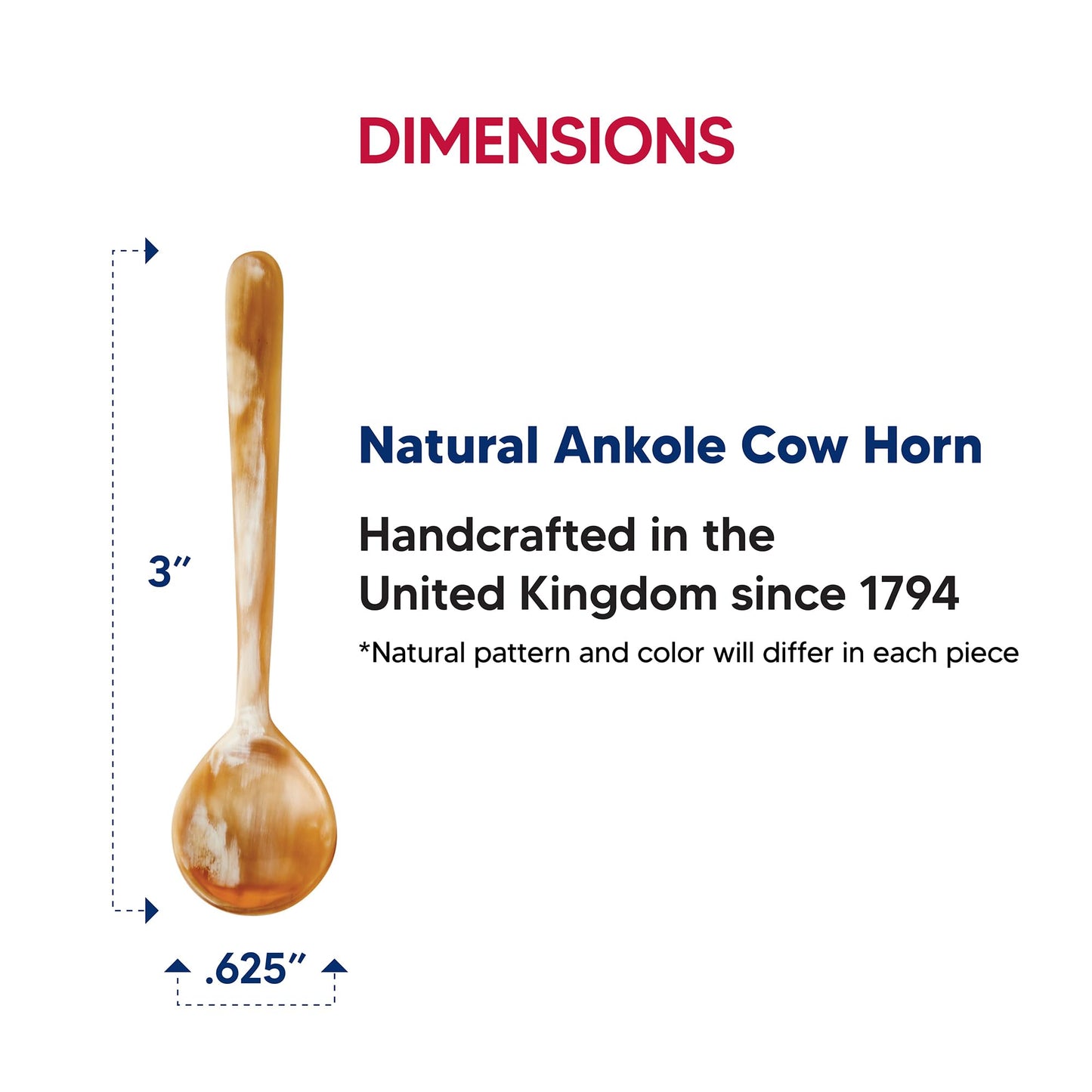 DIMENSIONS

3″

.625″

Natural Ankole Cow Horn

Handcrafted in the United Kingdom since 1794

*Natural pattern and color will differ in each piece